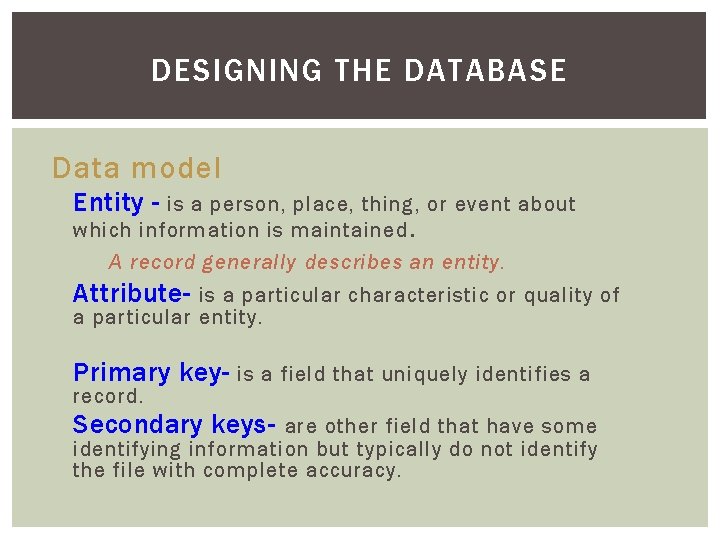 DESIGNING THE DATABASE

Data model

Entity - is a person, place, thing, or event about which information is maintained.

A record generally describes an entity.

Attribute- is a particular characteristic or quality of a particular entity.

Primary key- is a field that uniquely identifies a record.

Secondary keys- are other field that have some identifying information but typically do not identify the file with complete accuracy.